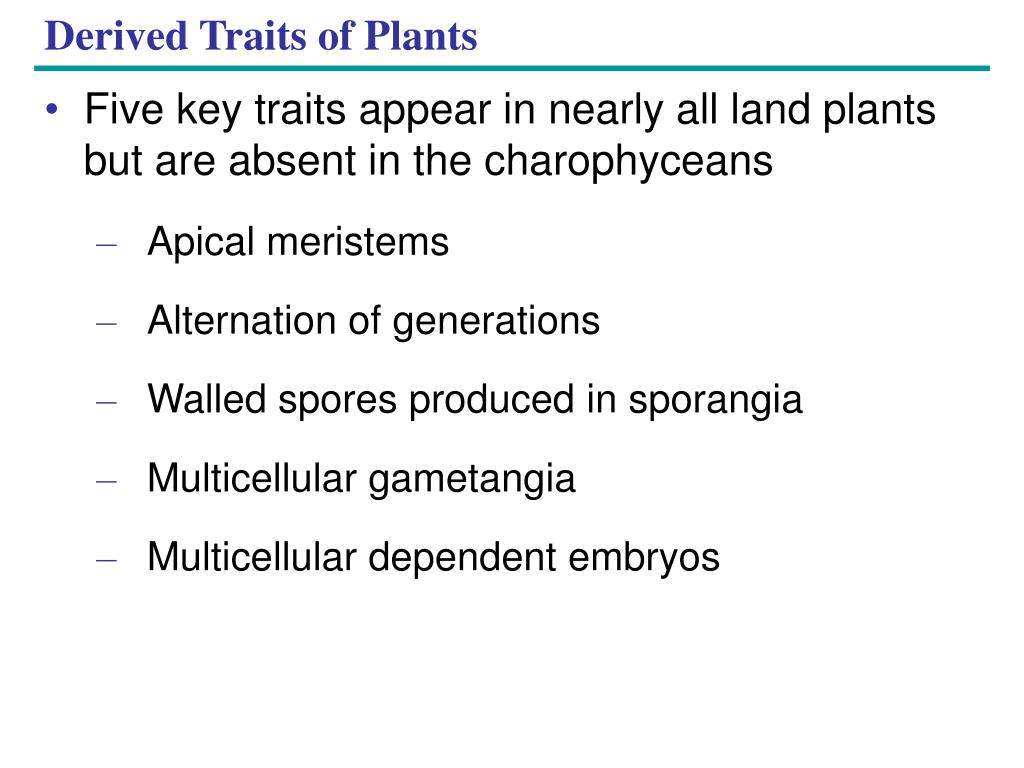 Derived Traits of Plants

• Five key traits appear in nearly all land plants but are absent in the charophyceans

– Apical meristems

– Alternation of generations

– Walled spores produced in sporangia

– Multicellular gametangia

– Multicellular dependent embryos